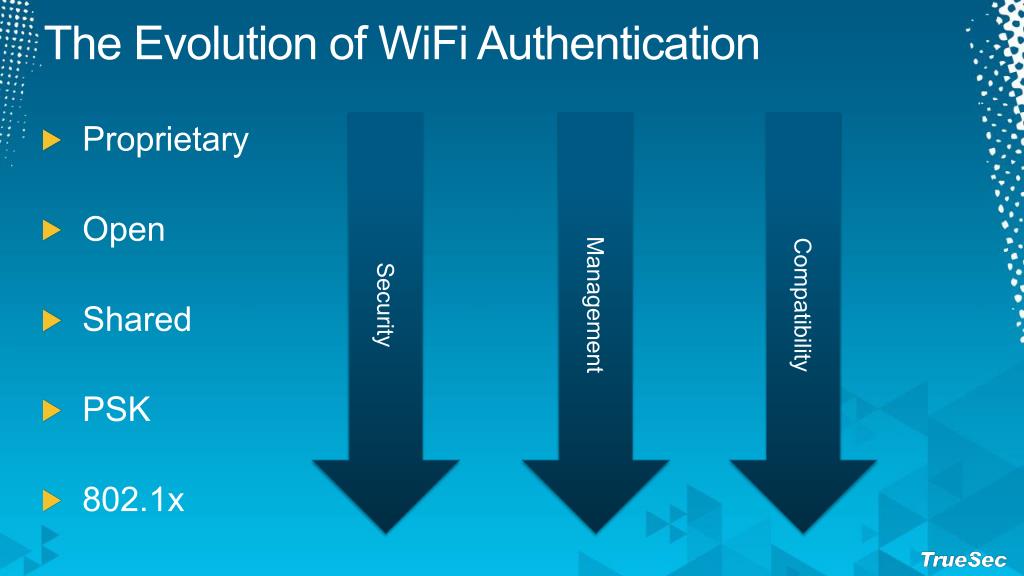 The Evolution of WiFi Authentication

Proprietary

Open

Shared

PSK

802.1x

Security

Management

Compatibility

TrueSec